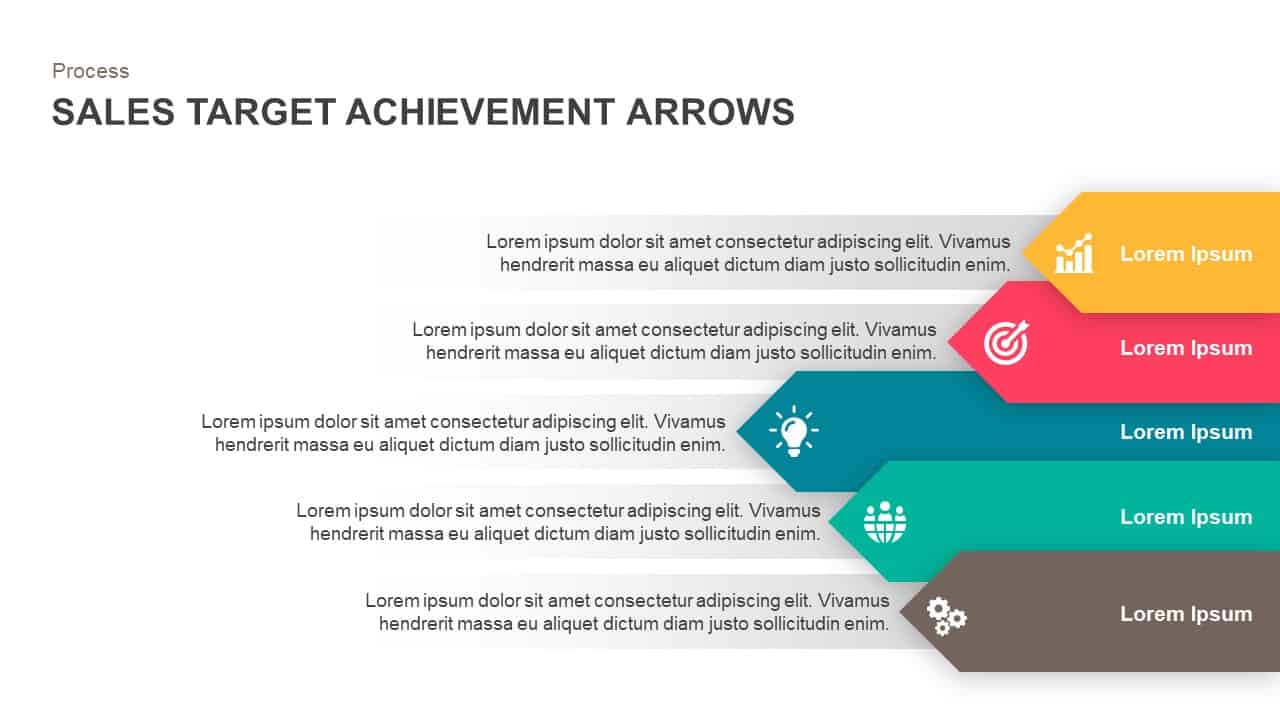 Process

SALES TARGET ACHIEVEMENT ARROWS

Lorem ipsum dolor sit amet consectetur adipiscing elit. Vivamus hendrerit massa eu aliquet dictum diam justo sollicitudin enim.

Lorem Ipsum

Lorem ipsum dolor sit amet consectetur adipiscing elit. Vivamus hendrerit massa eu aliquet dictum diam justo sollicitudin enim.

Lorem Ipsum

Lorem ipsum dolor sit amet consectetur adipiscing elit. Vivamus hendrerit massa eu aliquet dictum diam justo sollicitudin enim.

Lorem Ipsum

Lorem ipsum dolor sit amet consectetur adipiscing elit. Vivamus hendrerit massa eu aliquet dictum diam justo sollicitudin enim.

Lorem Ipsum

Lorem ipsum dolor sit amet consectetur adipiscing elit. Vivamus hendrerit massa eu aliquet dictum diam justo sollicitudin enim.

Lorem Ipsum